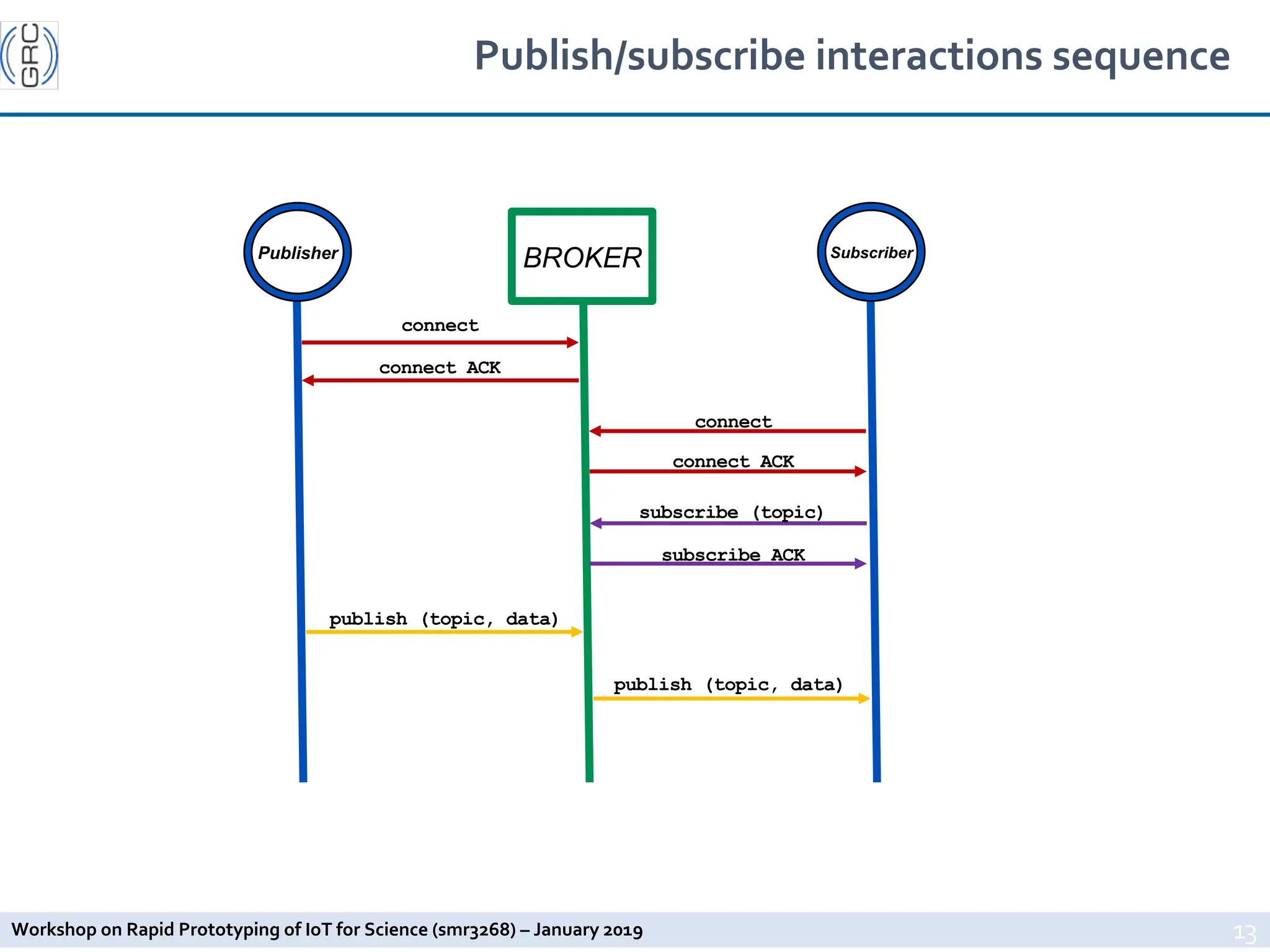 GRC

Publish/subscribe interactions sequence

Publisher

BROKER

Subscriber

connect

connect ACK

connect

connect ACK

subscribe (topic)

subscribe ACK

publish (topic, data)

publish (topic, data)

Workshop on Rapid Prototyping of IoT for Science (smr3268) – January 2019

13